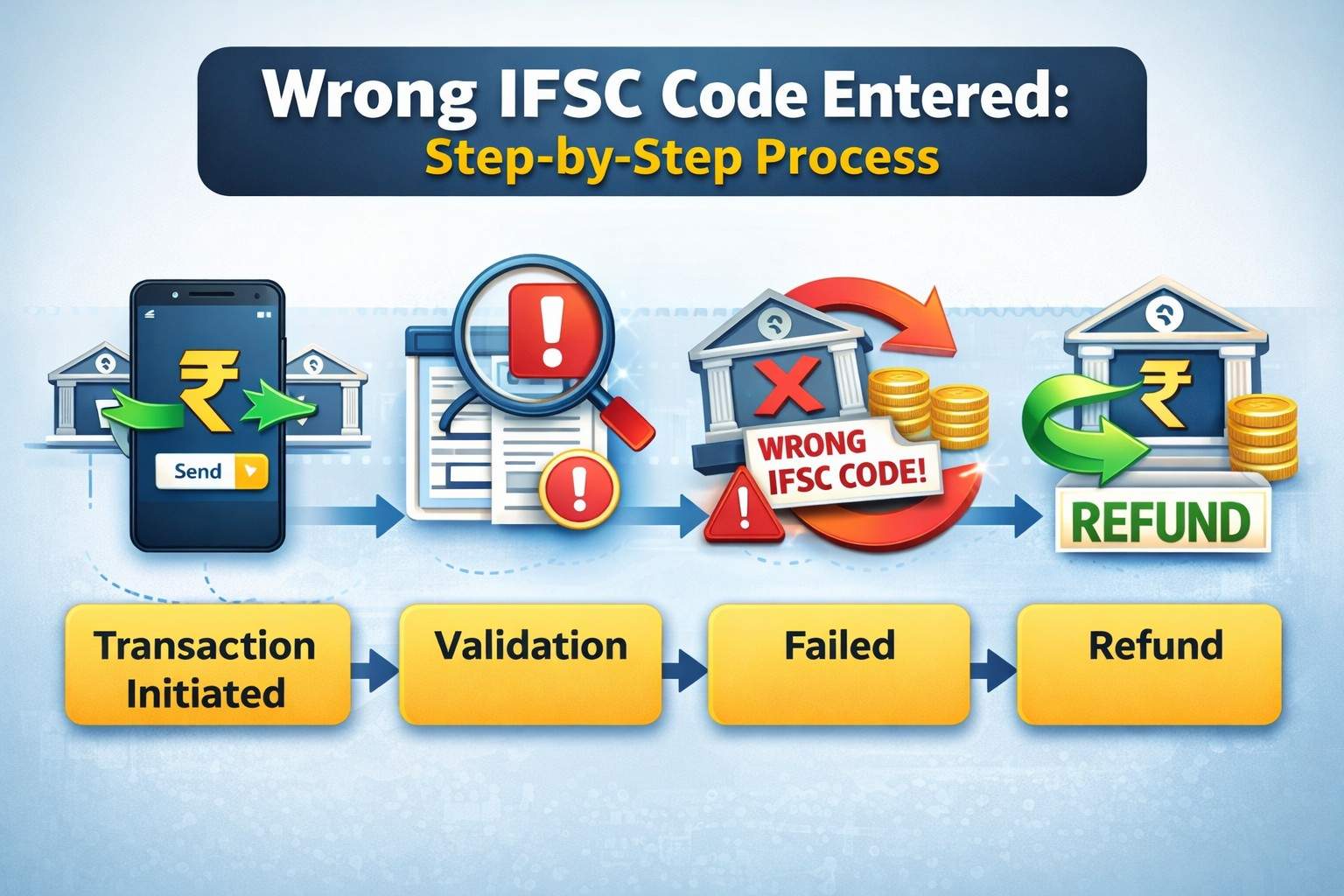 Wrong IFSC Code Entered:
Step-by-Step Process

₹
Send

WRONG IFSC CODE!

₹
REFUND

Transaction Initiated

Validation

Failed

Refund